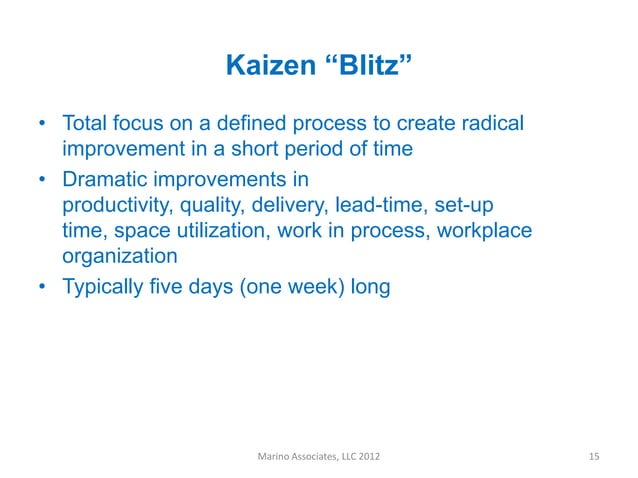 Kaizen “Blitz”

• Total focus on a defined process to create radical improvement in a short period of time

• Dramatic improvements in productivity, quality, delivery, lead-time, set-up time, space utilization, work in process, workplace organization

• Typically five days (one week) long

Marino Associates, LLC 2012

15